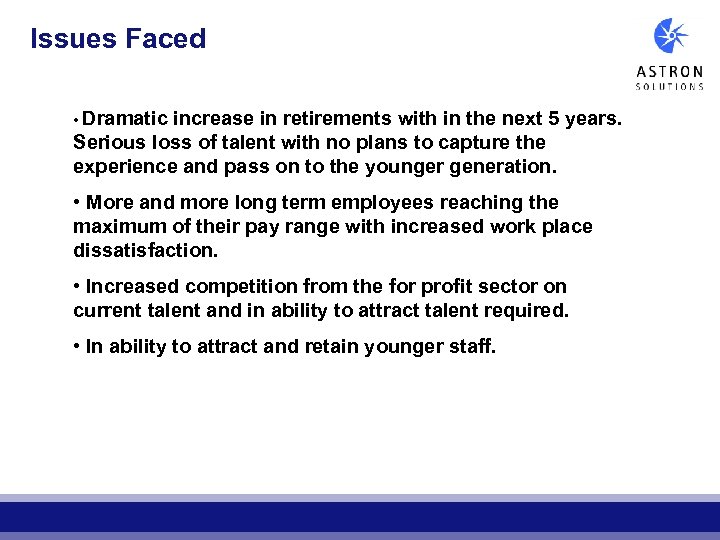 Issues Faced

ASTRON
SOLUTIONS

• Dramatic increase in retirements with in the next 5 years. Serious loss of talent with no plans to capture the experience and pass on to the younger generation.

• More and more long term employees reaching the maximum of their pay range with increased work place dissatisfaction.

• Increased competition from the for profit sector on current talent and in ability to attract talent required.

• In ability to attract and retain younger staff.